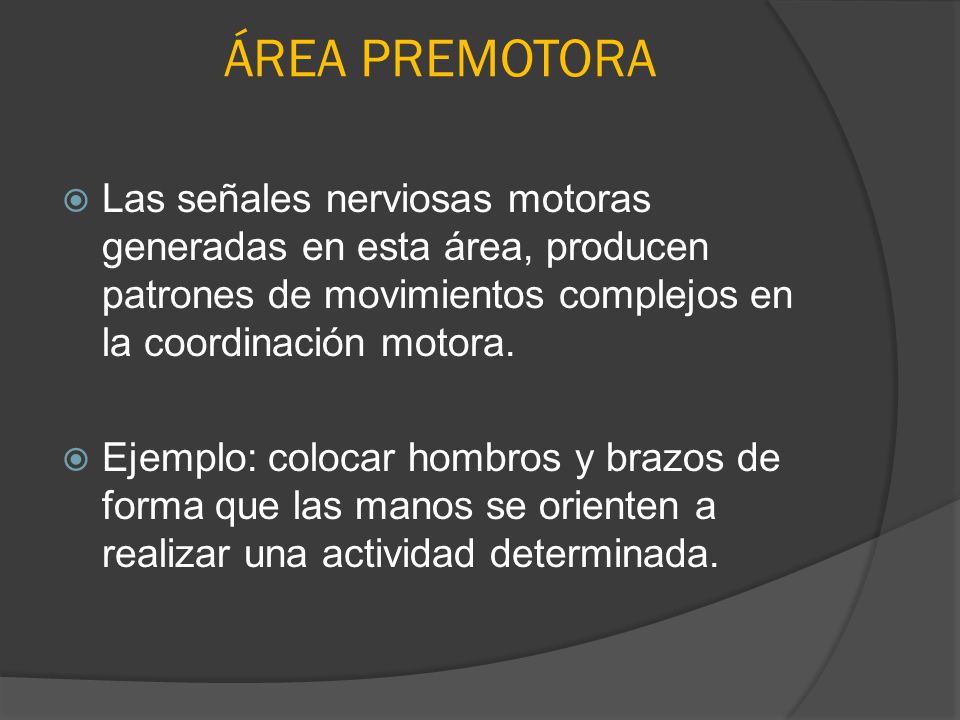 ÁREA PREMOTORA

Las señales nerviosas motoras generadas en esta área, producen patrones de movimientos complejos en la coordinación motora.

Ejemplo: colocar hombros y brazos de forma que las manos se orienten a realizar una actividad determinada.